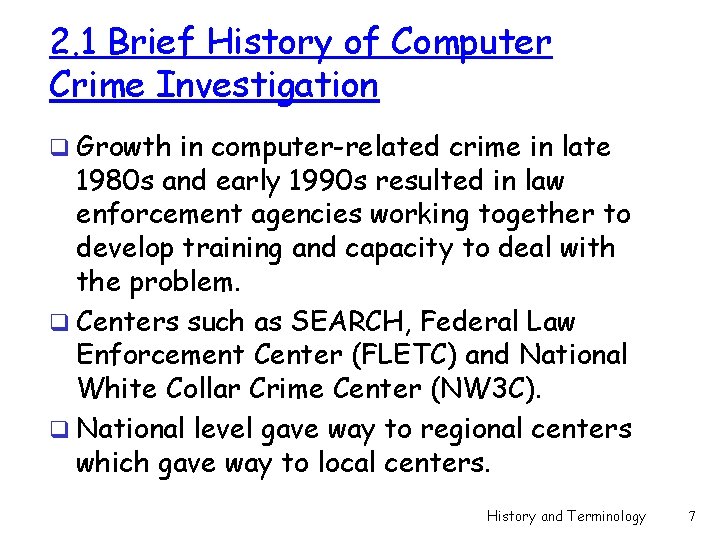 2.1 Brief History of Computer Crime Investigation

❑ Growth in computer-related crime in late 1980s and early 1990s resulted in law enforcement agencies working together to develop training and capacity to deal with the problem.

❑ Centers such as SEARCH, Federal Law Enforcement Center (FLETC) and National White Collar Crime Center (NW3C).

❑ National level gave way to regional centers which gave way to local centers.

History and Terminology 7